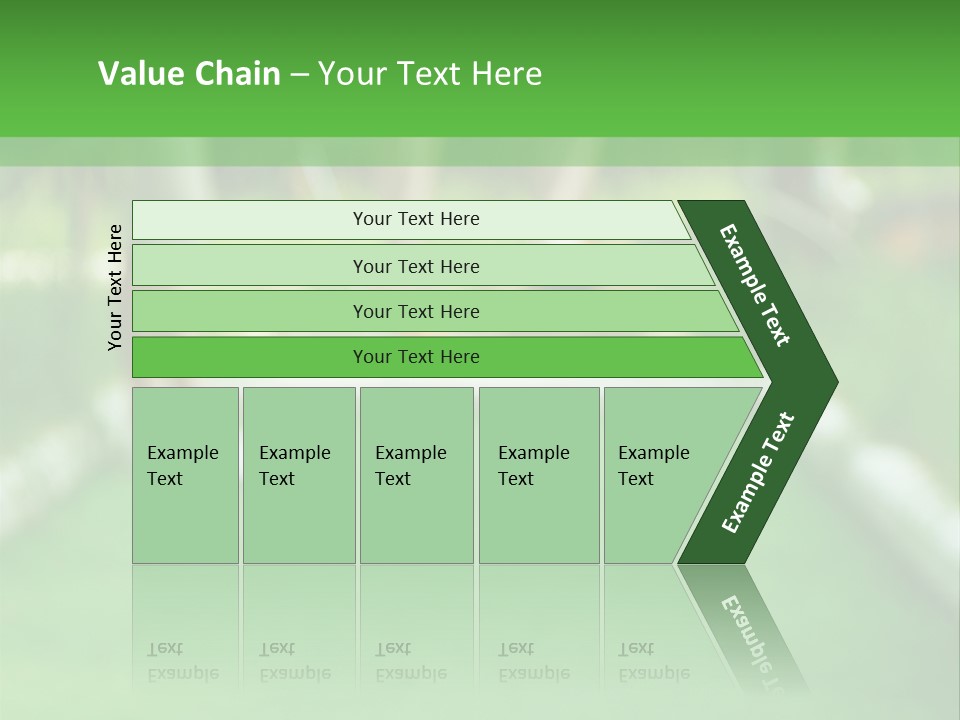 Value Chain – Your Text Here

Your Text Here

Your Text Here

Your Text Here

Your Text Here

Your Text Here

Example Text

Example Text

Example Text

Example Text

Example Text

Example Text

Example Text